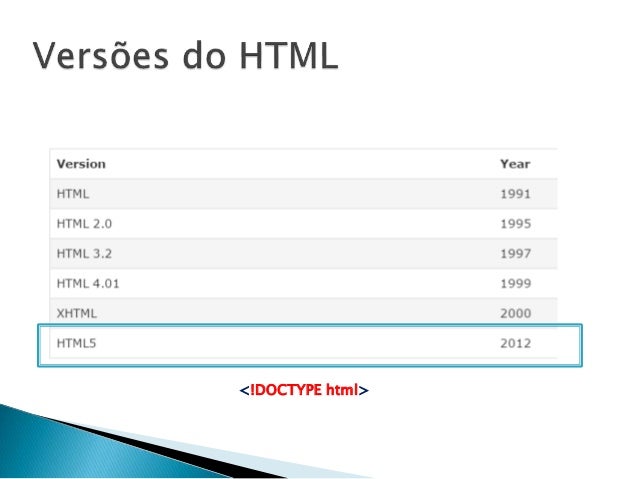 Versões do HTML

| Version | Year |
|---|---|
| HTML | 1991 |
| HTML 2.0 | 1995 |
| HTML 3.2 | 1997 |
| HTML 4.01 | 1999 |
| XHTML | 2000 |
| HTML5 | 2012 |

<!DOCTYPE html>